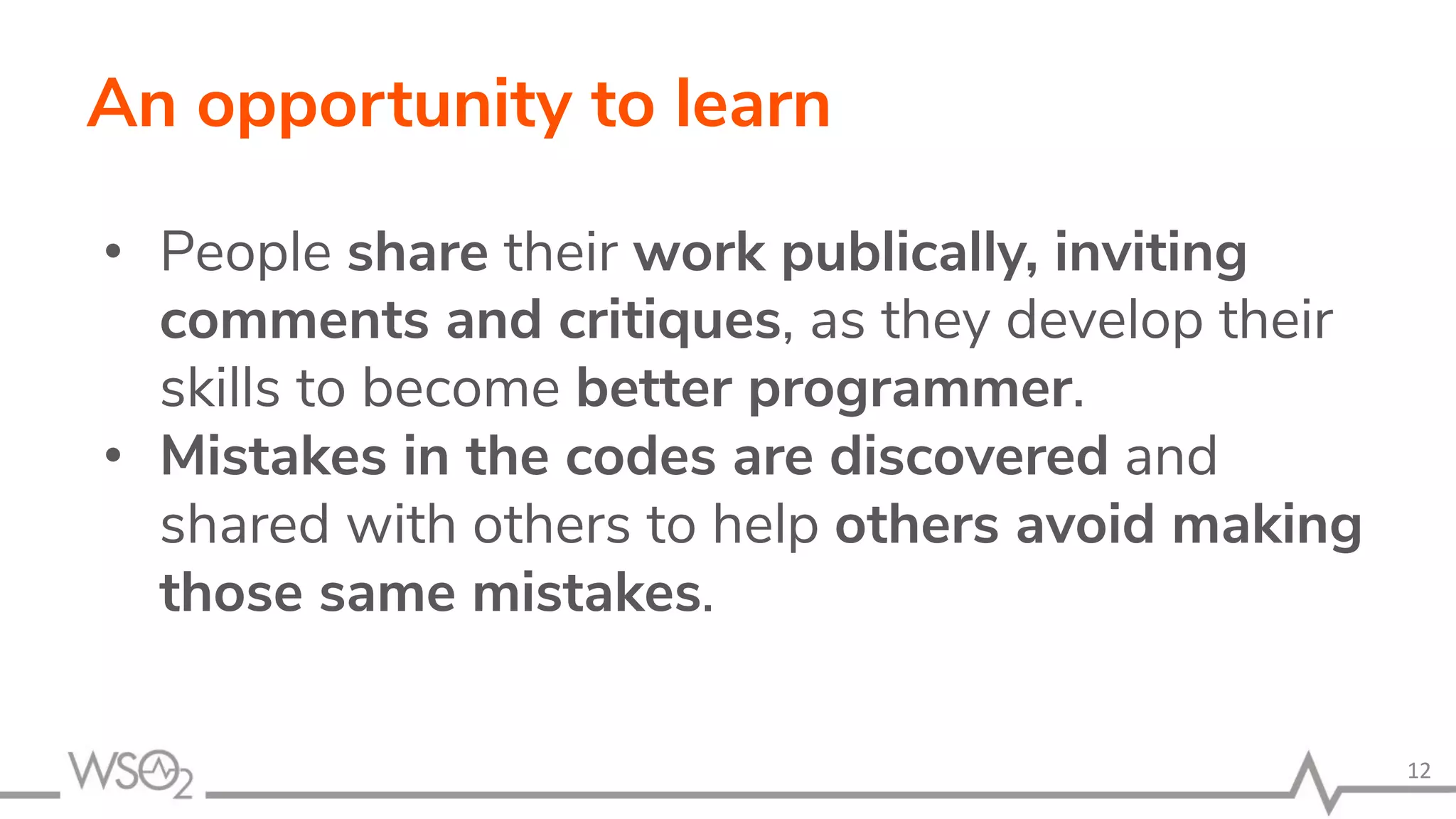 An opportunity to learn

• People share their work publically, inviting comments and critiques, as they develop their skills to become better programmer.
• Mistakes in the codes are discovered and shared with others to help others avoid making those same mistakes.

WSO2

12